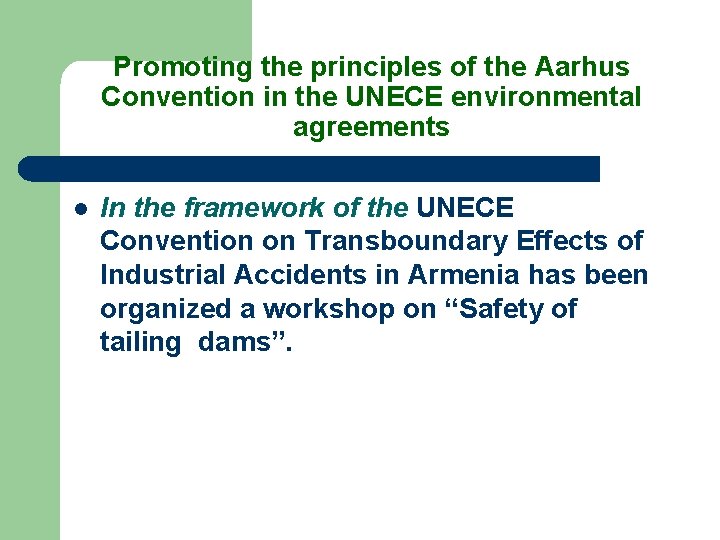 Promoting the principles of the Aarhus Convention in the UNECE environmental agreements

- In the framework of the UNECE Convention on Transboundary Effects of Industrial Accidents in Armenia has been organized a workshop on “Safety of tailing dams”.